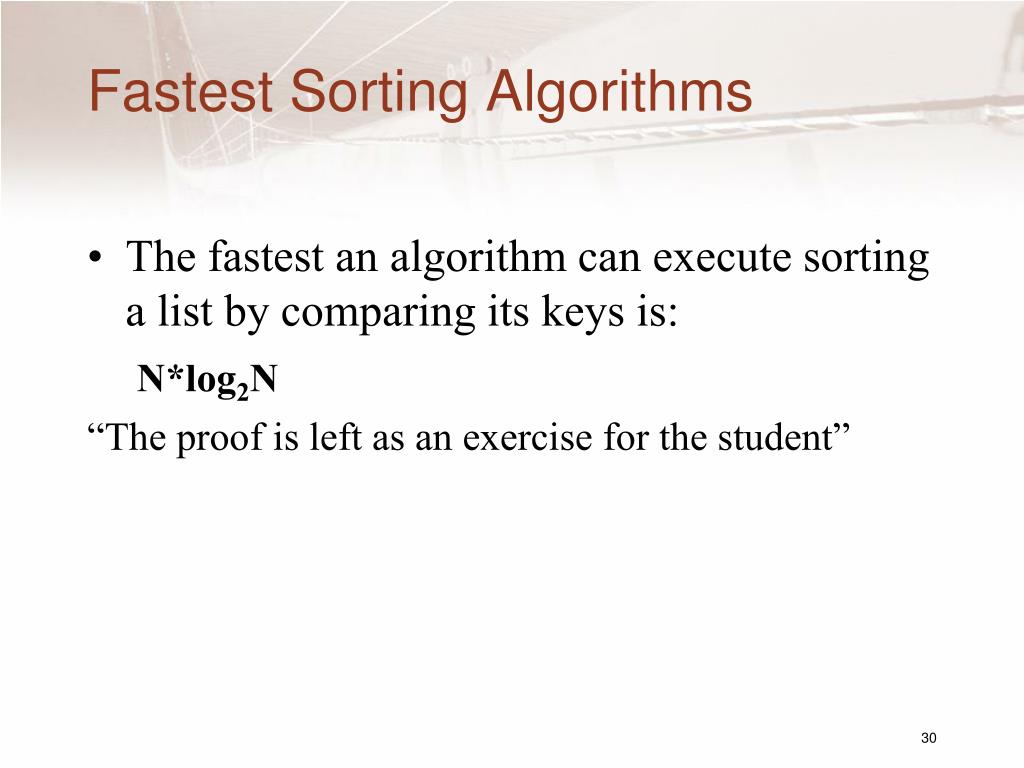 Fastest Sorting Algorithms

• The fastest an algorithm can execute sorting a list by comparing its keys is:

$N*\log_2 N$

“The proof is left as an exercise for the student”

30